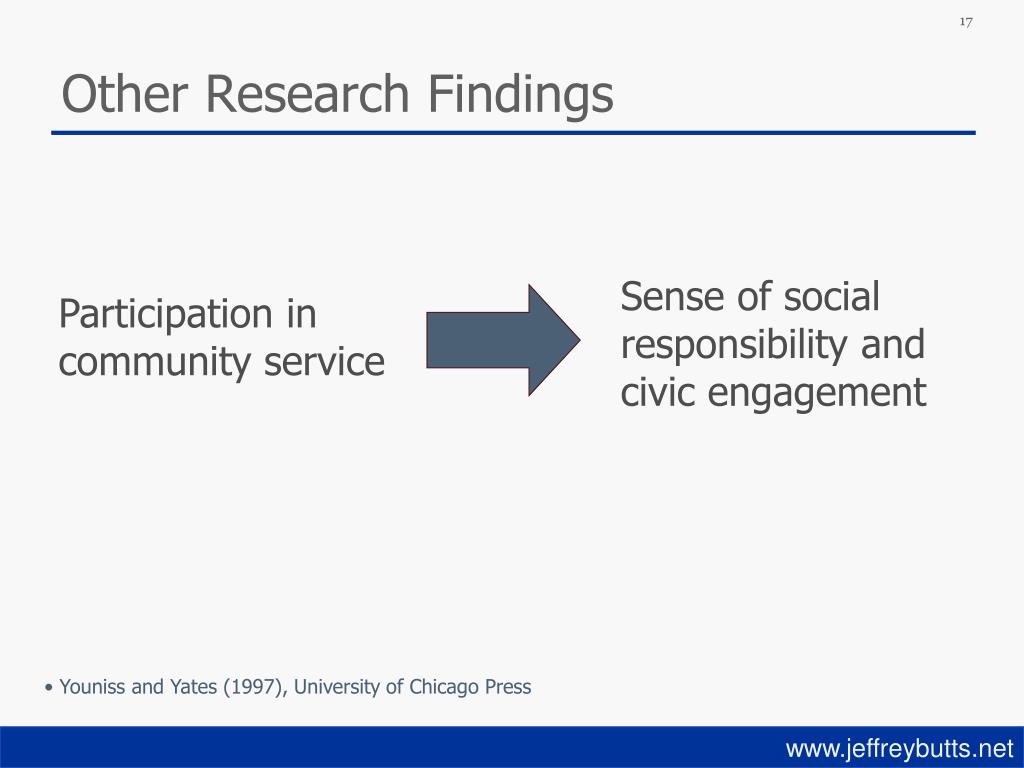 17

Other Research Findings

Participation in community service

Sense of social responsibility and civic engagement

• Youniss and Yates (1997), University of Chicago Press

www.jeffreybutts.net